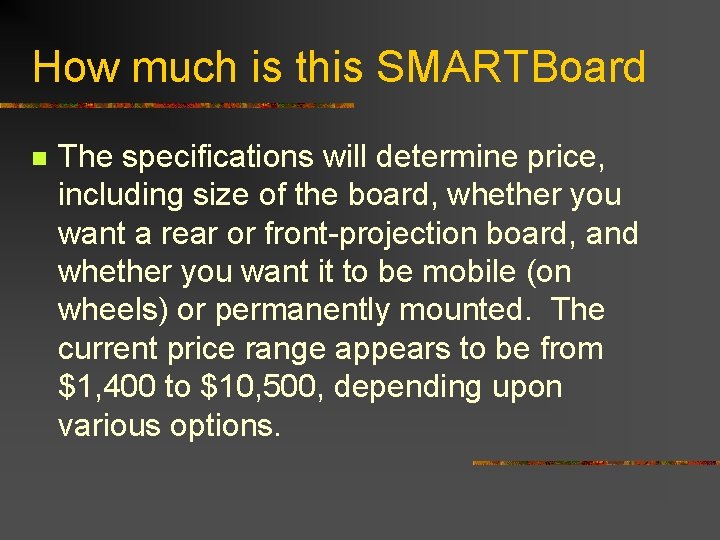 How much is this SMARTBoard

The specifications will determine price, including size of the board, whether you want a rear or front-projection board, and whether you want it to be mobile (on wheels) or permanently mounted. The current price range appears to be from \$1,400 to \$10,500, depending upon various options.